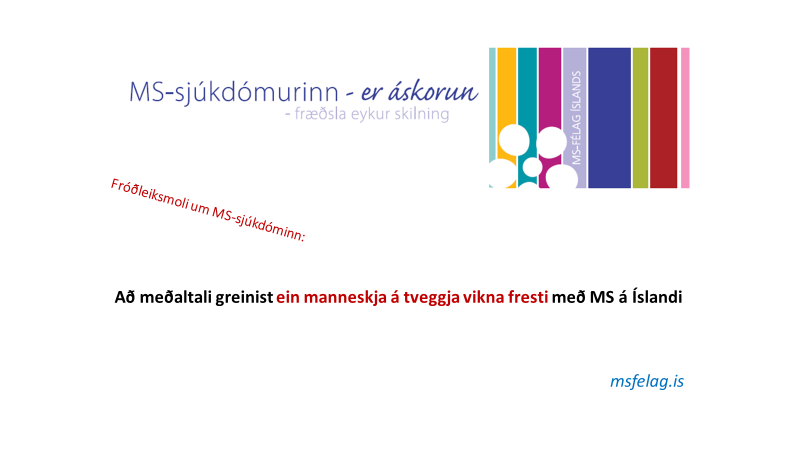 MS-sjúkdómurinn - er áskorun
- fræðsla eykur skilning

MS-FÉLAG ÍSLANDS

Fróðleiksmoli um MS-sjúkdóminn:

Að meðaltali greinist ein manneskja á tveggja vikna fresti með MS á Íslandi

msfelag.is